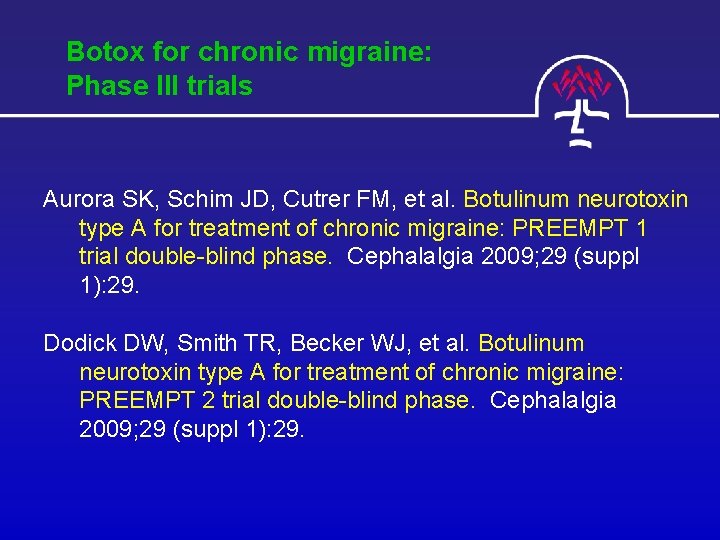 Botox for chronic migraine:
Phase III trials

Aurora SK, Schim JD, Cutrer FM, et al. Botulinum neurotoxin type A for treatment of chronic migraine: PREEMPT 1 trial double-blind phase. Cephalalgia 2009;29 (suppl 1):29.

Dodick DW, Smith TR, Becker WJ, et al. Botulinum neurotoxin type A for treatment of chronic migraine: PREEMPT 2 trial double-blind phase. Cephalalgia 2009;29 (suppl 1):29.